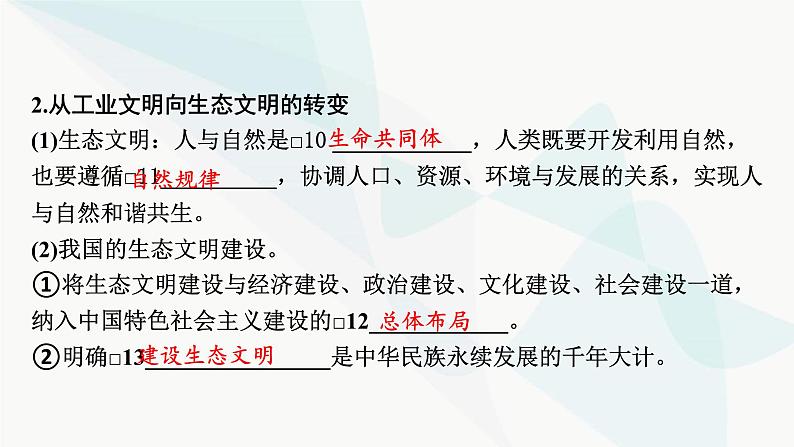 2.从工业文明向生态文明的转变

(1)生态文明：人与自然是□10生命共同体，人类既要开发利用自然，也要遵循□11自然规律，协调人口、资源、环境与发展的关系，实现人与自然和谐共生。

(2)我国的生态文明建设。

①将生态文明建设与经济建设、政治建设、文化建设、社会建设一道，纳入中国特色社会主义建设的□12总体布局。

②明确□13建设生态文明是中华民族永续发展的千年大计。